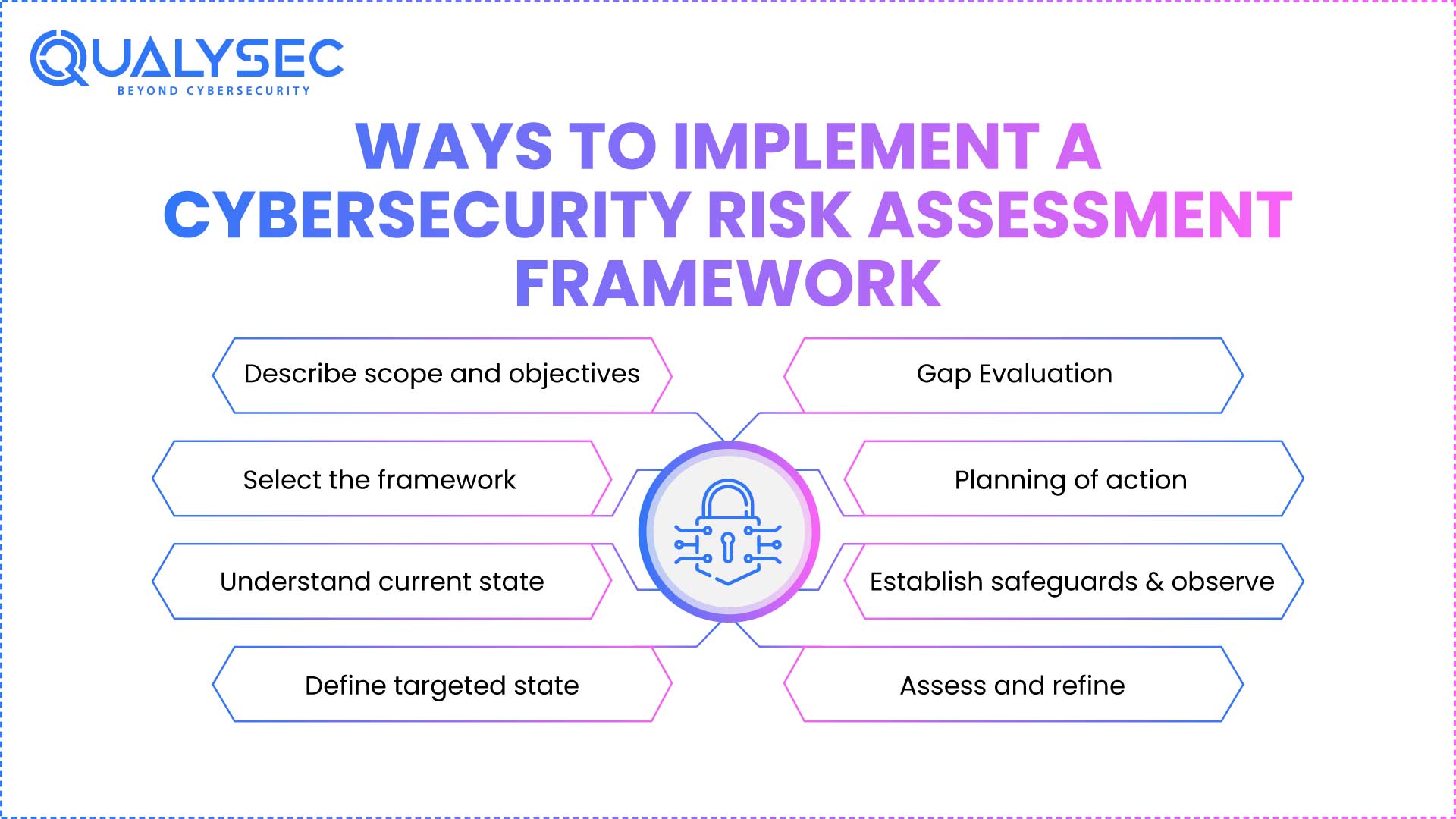 QUALYSEC
BEYOND CYBERSECURITY

WAYS TO IMPLEMENT A CYBERSECURITY RISK ASSESSMENT FRAMEWORK

Describe scope and objectives

Select the framework

Understand current state

Define targeted state

Gap Evaluation

Planning of action

Establish safeguards & observe

Assess and refine